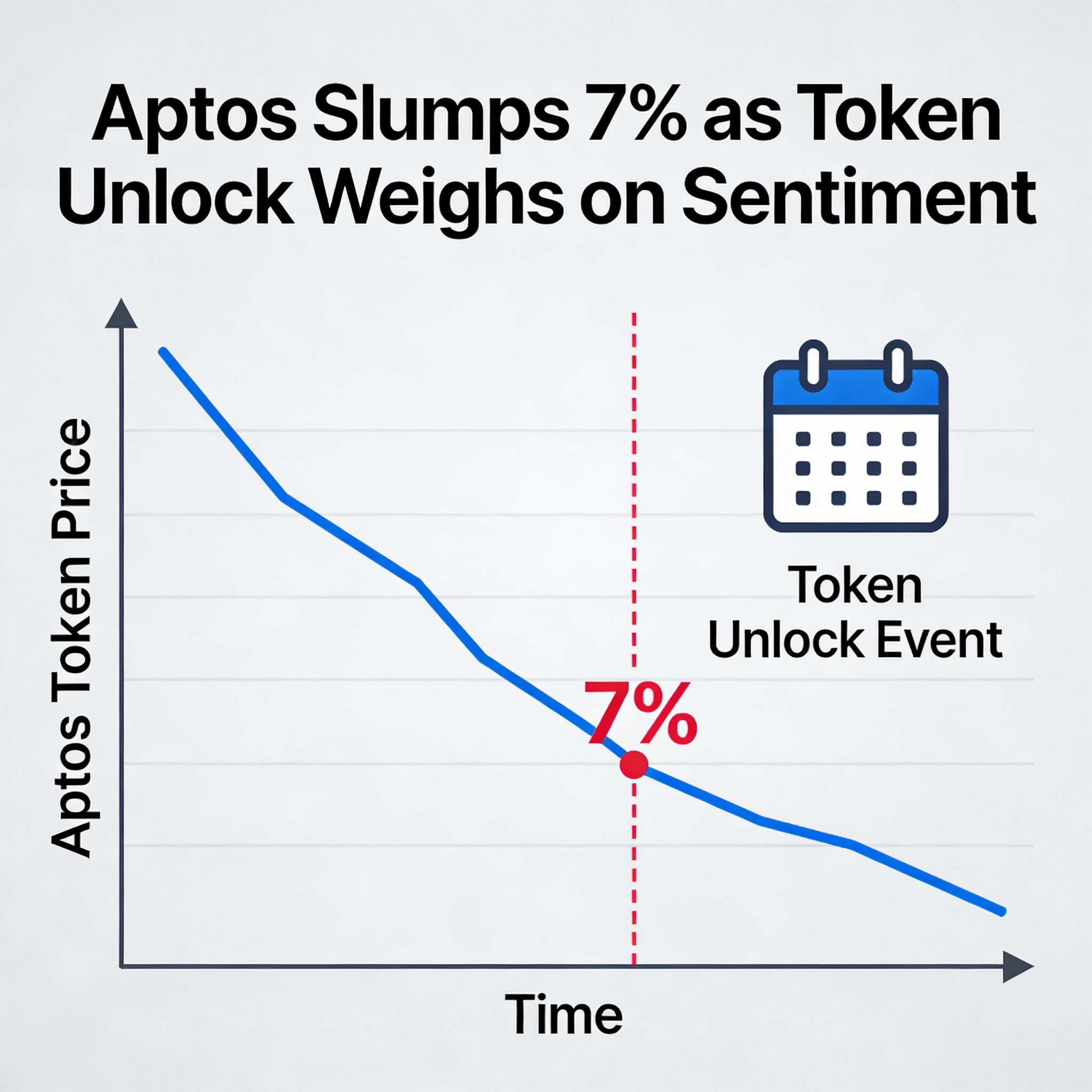 Aptos Slumps 7% as Token Unlock Weighs on Sentiment

Aptos Token Price

Token Unlock Event

7%

Time